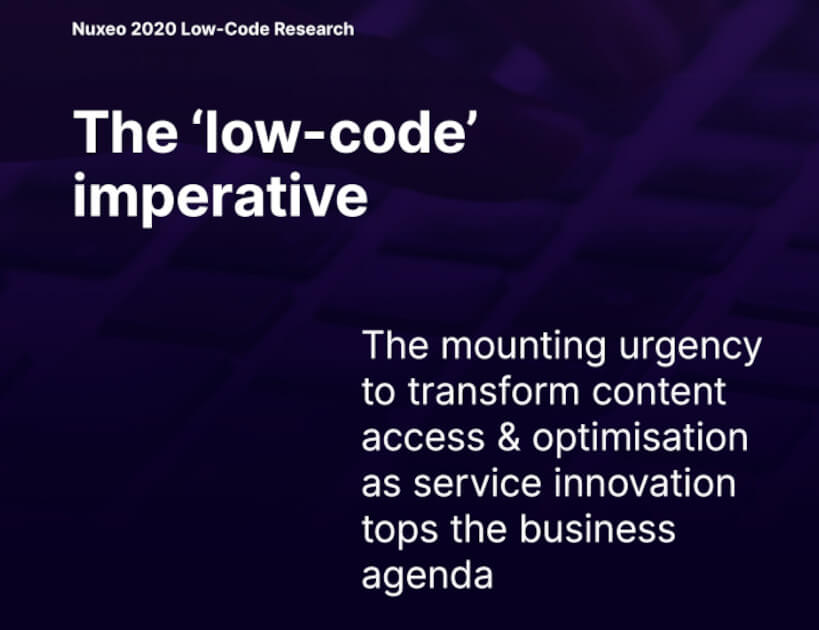 Nuxeo 2020 Low-Code Research

The ‘low-code’ imperative

The mounting urgency to transform content access & optimisation as service innovation tops the business agenda